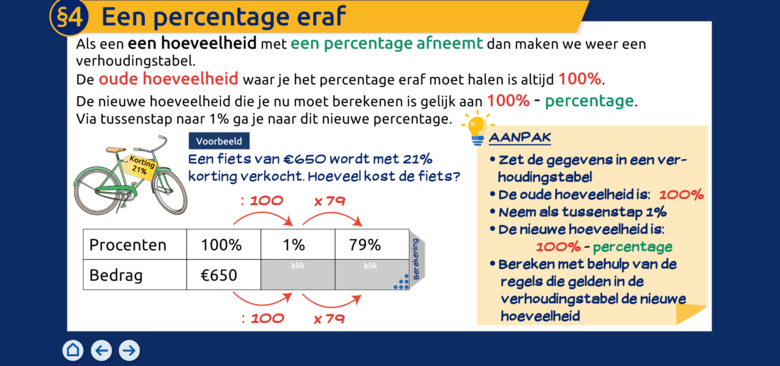 §4 Een percentage eraf

Als een een hoeveelheid met een percentage afneemt dan maken we weer een verhoudingstabel.
De oude hoeveelheid waar je het percentage eraf moet halen is altijd 100%.
De nieuwe hoeveelheid die je nu moet berekenen is gelijk aan 100% - percentage.
Via tussenstap naar 1% ga je naar dit nieuwe percentage.

Korting 21%

Voorbeeld
Een fiets van €650 wordt met 21% korting verkocht. Hoeveel kost de fiets?

: 100    x 79

| Procenten | 100% | 1% | 79% |
|---|---|---|---|
| Bedrag | €650 | klik | klik |

Berekening

: 100    x 79

AANPAK
• Zet de gegevens in een verhoudingstabel
• De oude hoeveelheid is: 100%
• Neem als tussenstap 1%
• De nieuwe hoeveelheid is: 100% - percentage
• Bereken met behulp van de regels die gelden in de verhoudingstabel de nieuwe hoeveelheid